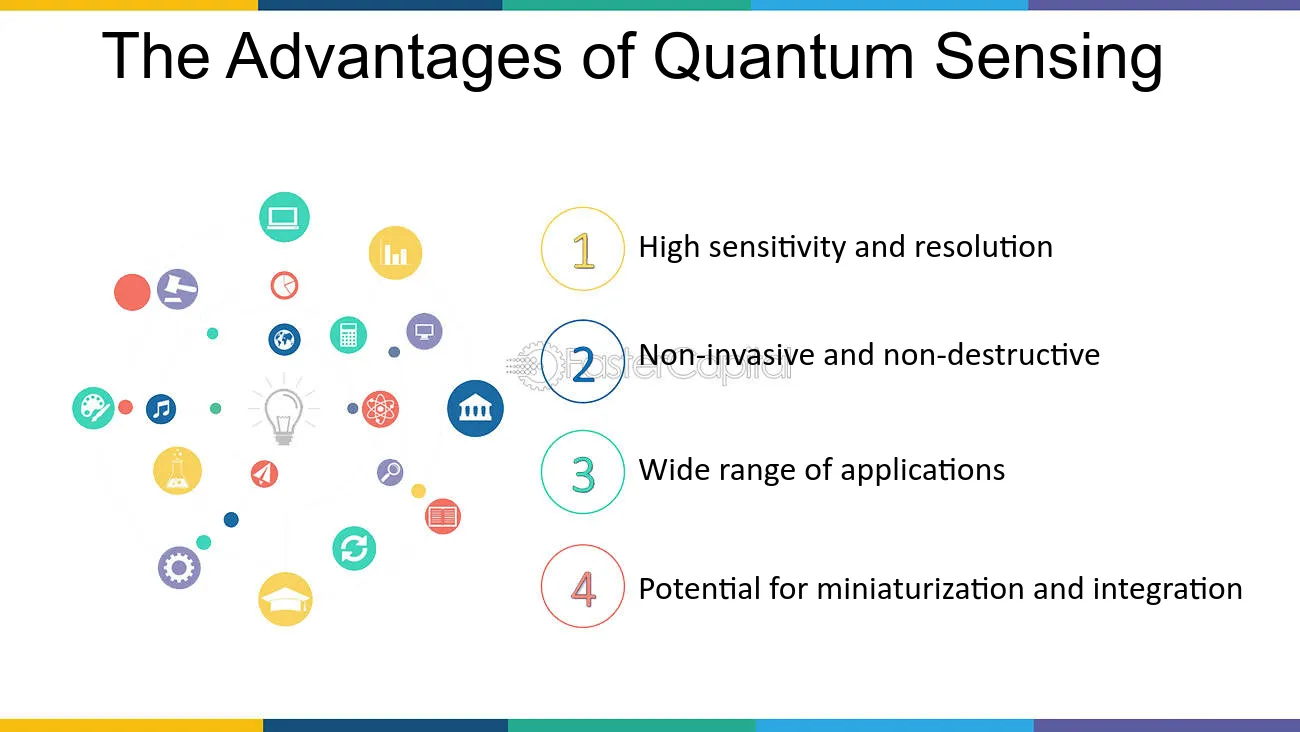 The Advantages of Quantum Sensing

1 High sensitivity and resolution

2 Non-invasive and non-destructive

3 Wide range of applications

4 Potential for miniaturization and integration

FasterCapital